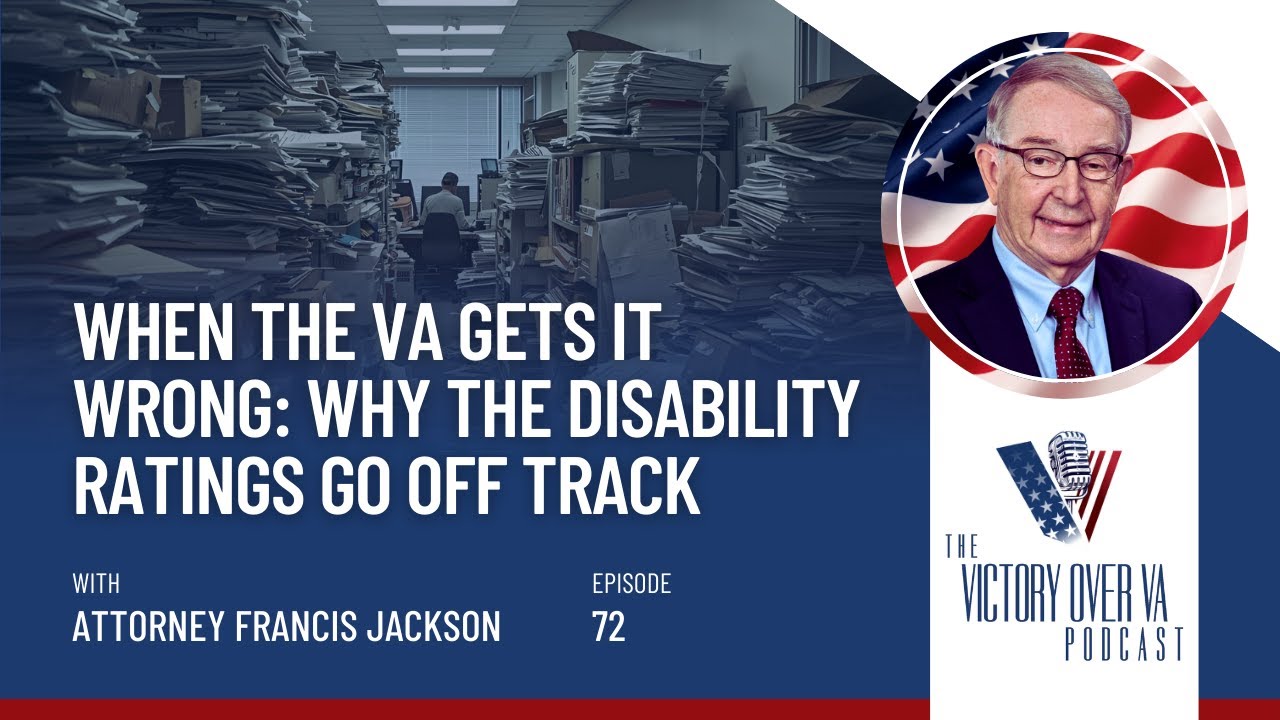 WHEN THE VA GETS IT WRONG: WHY THE DISABILITY RATINGS GO OFF TRACK

WITH
ATTORNEY FRANCIS JACKSON

EPISODE
72

THE
VICTORY OVER VA
PODCAST